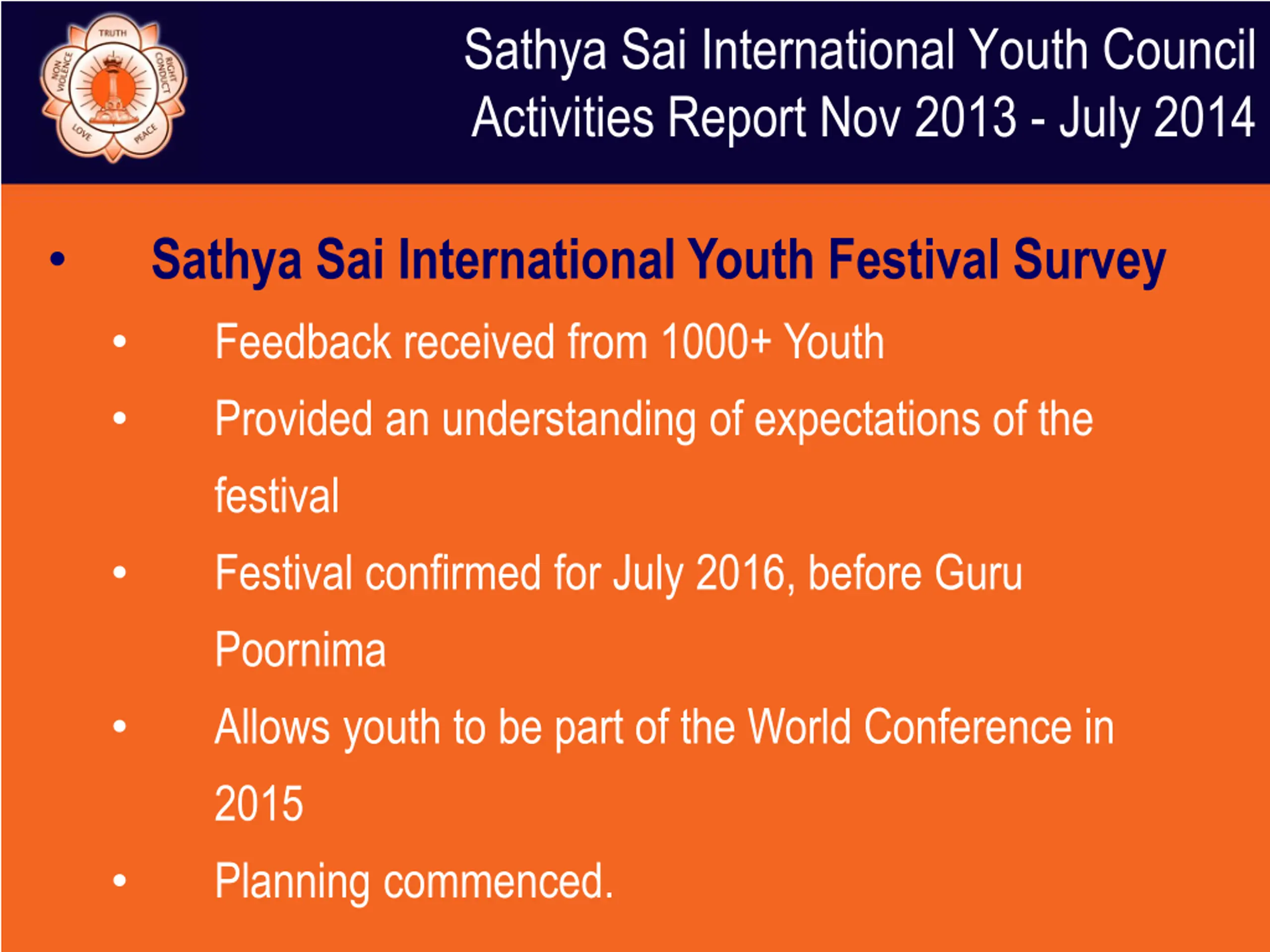 TRUTH
RIGHT CONDUCT
PEACE
LOVE
NON VIOLENCE

Sathya Sai International Youth Council
Activities Report Nov 2013 - July 2014

• Sathya Sai International Youth Festival Survey

• Feedback received from 1000+ Youth

• Provided an understanding of expectations of the festival

• Festival confirmed for July 2016, before Guru Poornima

• Allows youth to be part of the World Conference in 2015

• Planning commenced.